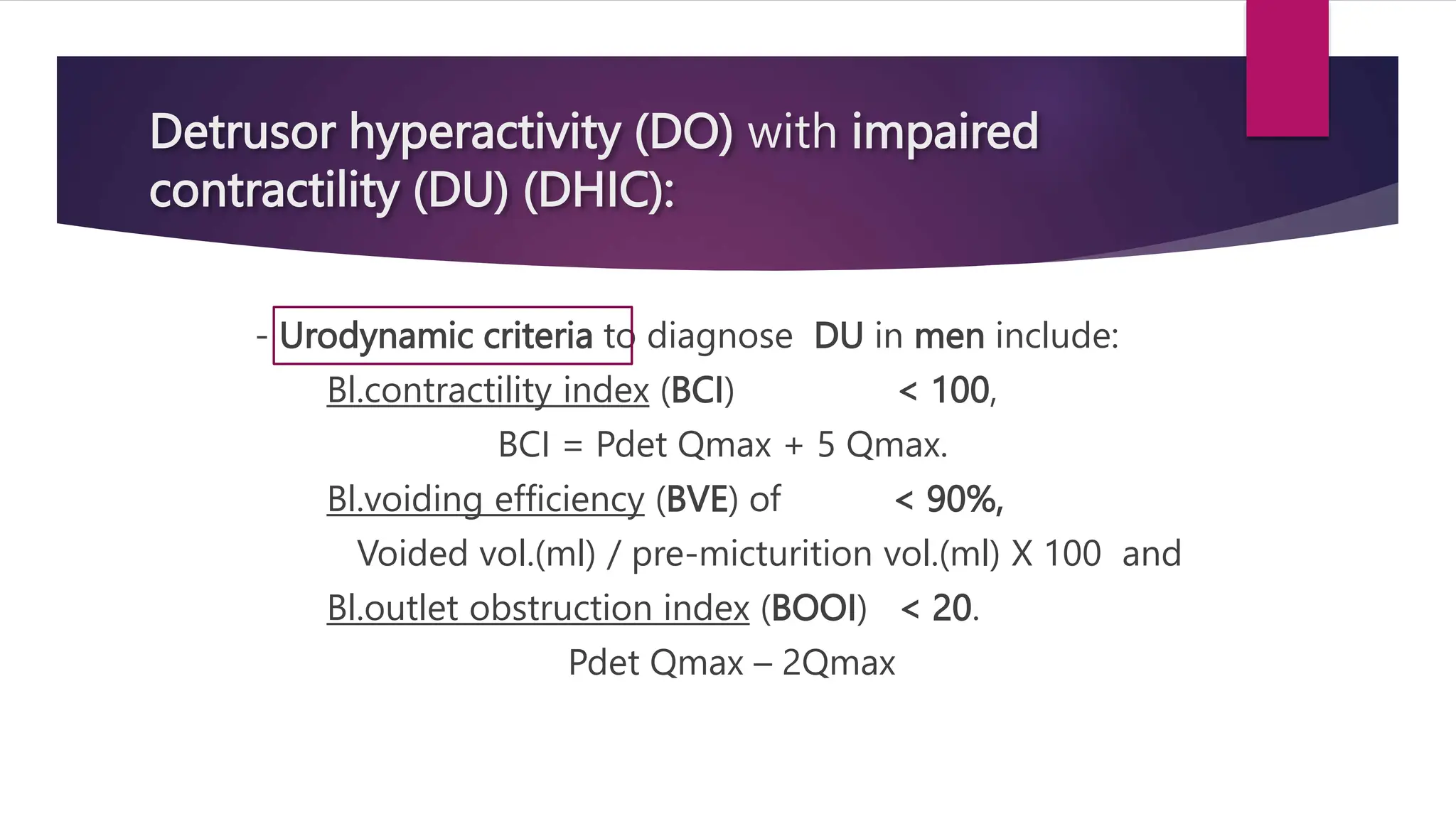 Detrusor hyperactivity (DO) with impaired contractility (DU) (DHIC):

- Urodynamic criteria to diagnose DU in men include:

Bl.contractility index (BCI) < 100,

BCI = Pdet Qmax + 5 Qmax.

Bl.voiding efficiency (BVE) of < 90%,

Voided vol.(ml) / pre-micturition vol.(ml) X 100 and

Bl.outlet obstruction index (BOOI) < 20.

Pdet Qmax – 2Qmax